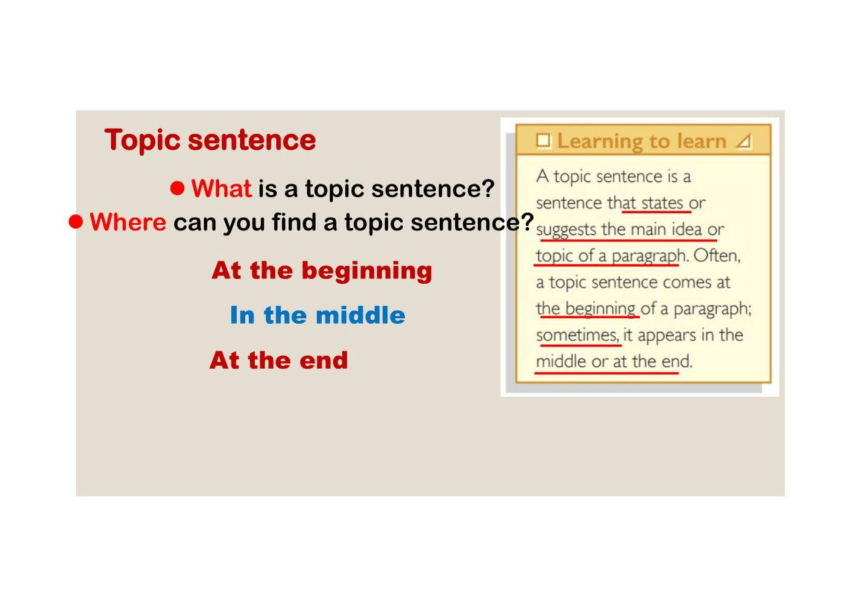 Topic sentence

● What is a topic sentence?

● Where can you find a topic sentence?

At the beginning

In the middle

At the end

Learning to learn

A topic sentence is a sentence that states or suggests the main idea or topic of a paragraph. Often, a topic sentence comes at the beginning of a paragraph; sometimes, it appears in the middle or at the end.